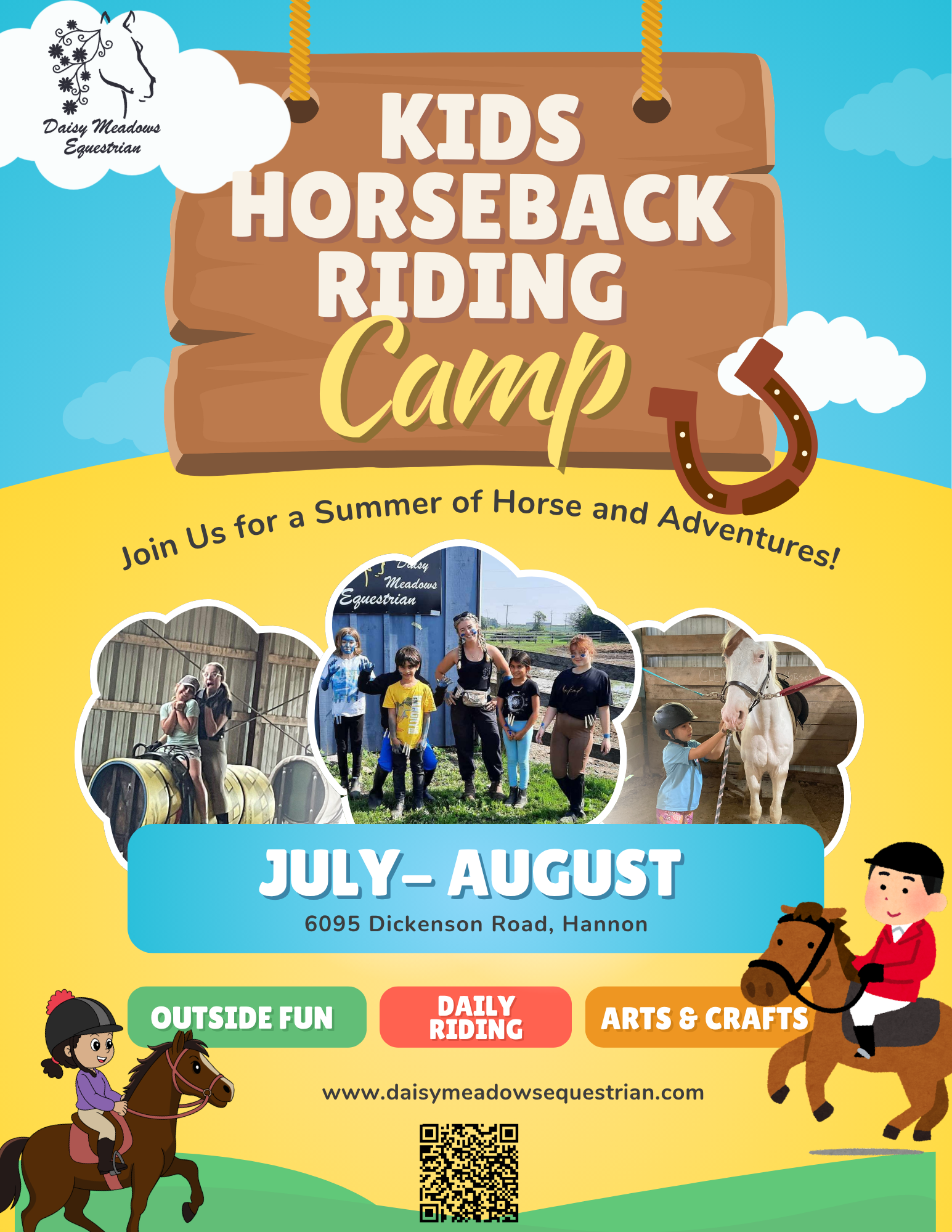 Daisy Meadows Equestrian

KIDS HORSEBACK RIDING Camp

Join Us for a Summer of Horse and Adventures!

Daisy Meadows Equestrian

JULY– AUGUST
6095 Dickenson Road, Hannon

OUTSIDE FUN

DAILY RIDING

ARTS & CRAFTS

www.daisymeadowsequestrian.com